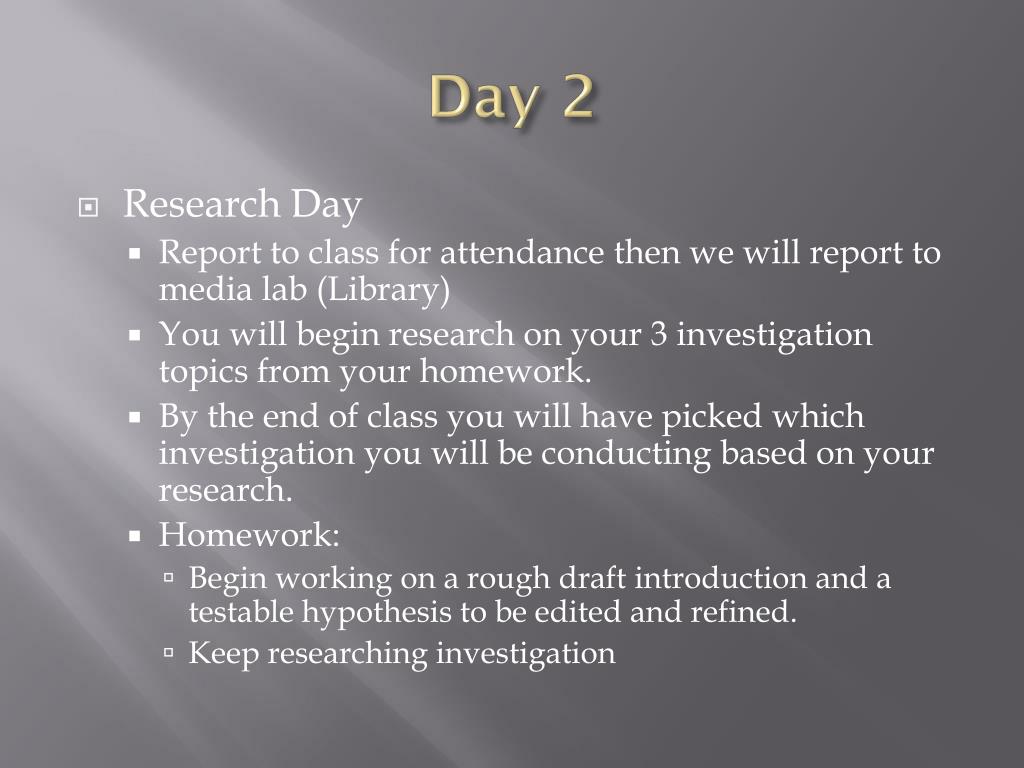 Day 2

Research Day

Report to class for attendance then we will report to media lab (Library)

You will begin research on your 3 investigation topics from your homework.

By the end of class you will have picked which investigation you will be conducting based on your research.

Homework:

Begin working on a rough draft introduction and a testable hypothesis to be edited and refined.

Keep researching investigation